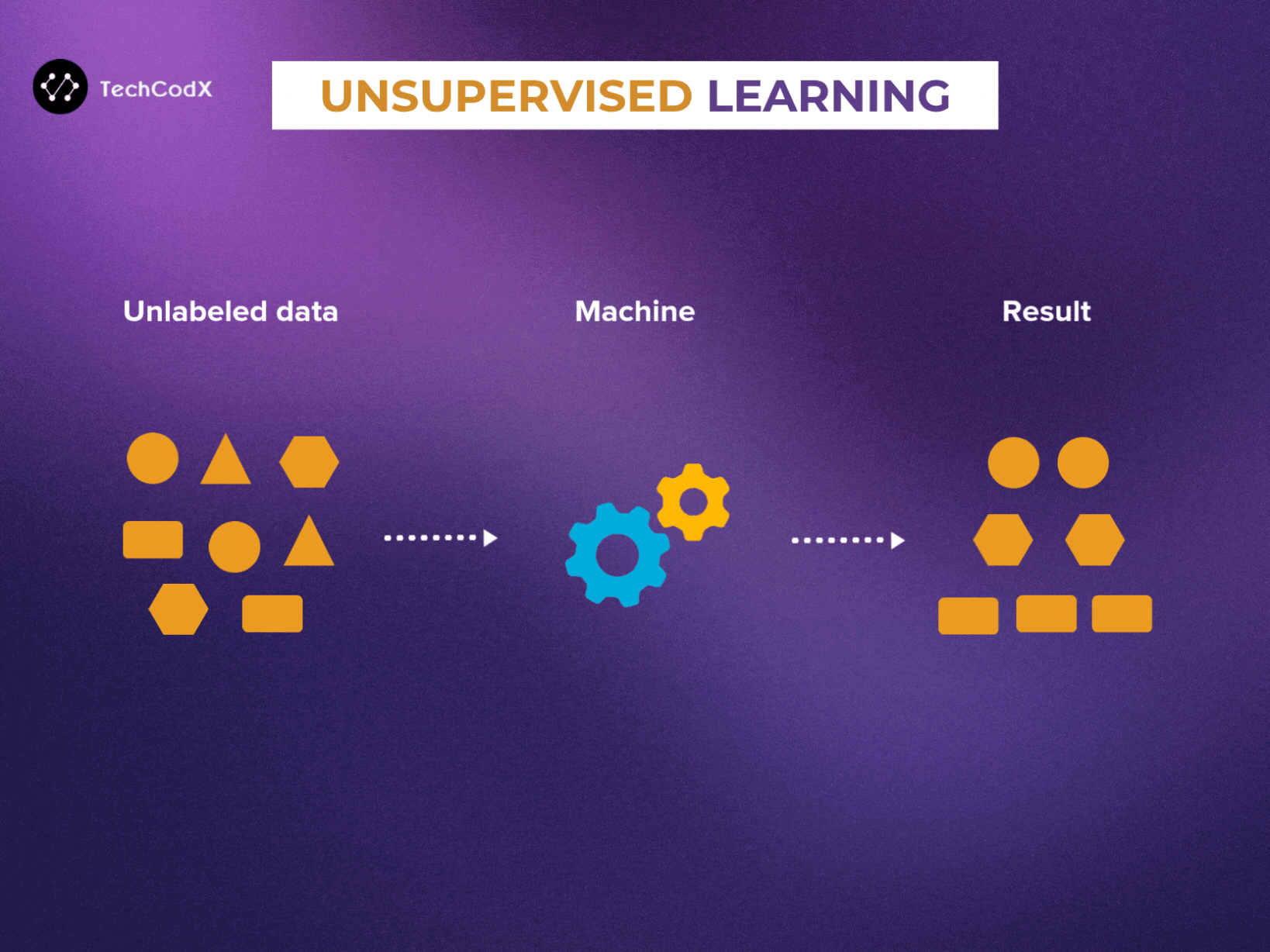 TechCodX

UNSUPERVISED LEARNING

Unlabeled data

Machine

Result